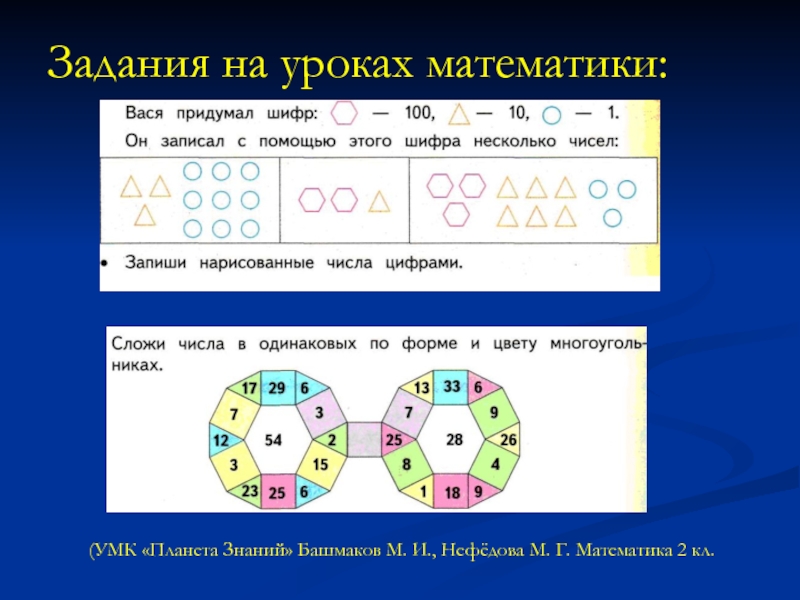 Задания на уроках математики:

Вася придумал шифр: — 100, — 10, — 1.
Он записал с помощью этого шифра несколько чисел:

• Запиши нарисованные числа цифрами.

Сложи числа в одинаковых по форме и цвету многоугольниках.

17 29 6 7 3 12 54 2 3 15 23 25 6

13 33 6 7 9 25 28 26 8 4 1 18 9

(УМК «Планета Знаний» Башмаков М. И., Нефёдова М. Г. Математика 2 кл.